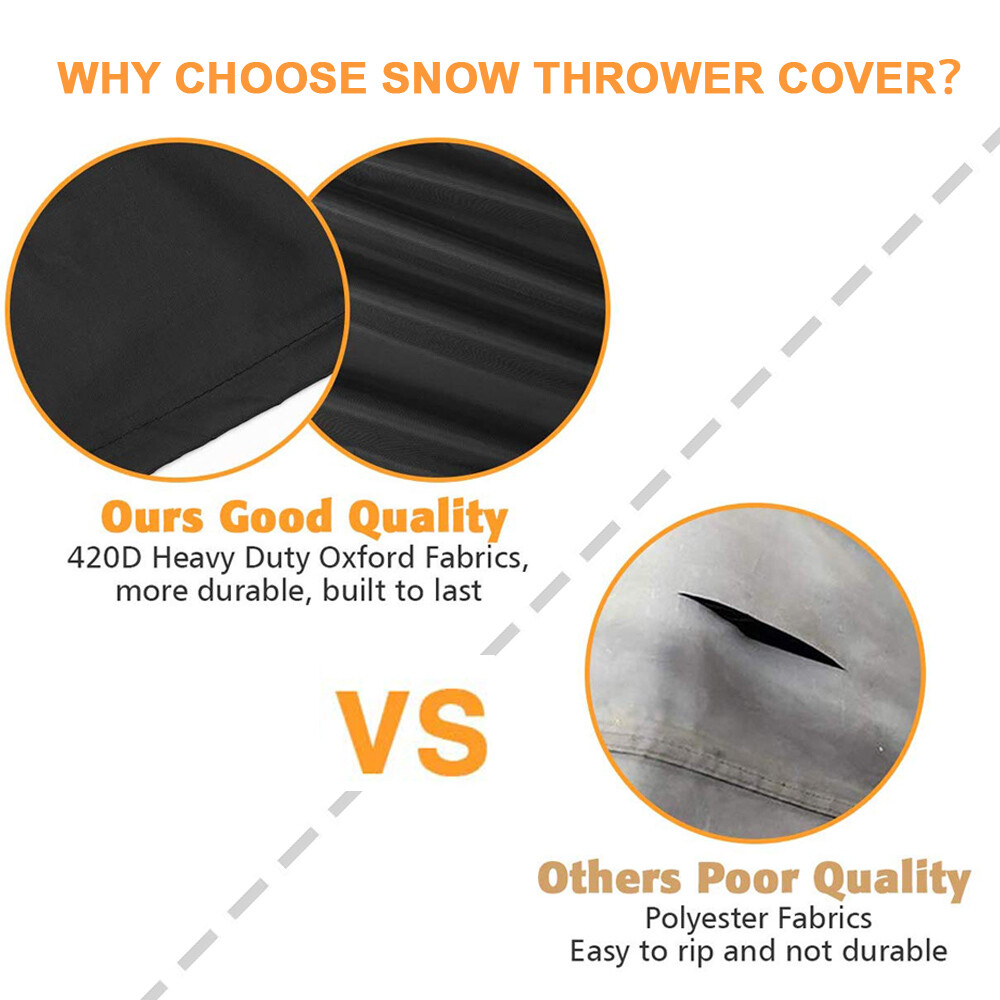 WHY CHOOSE SNOW THROWER COVER?

Ours Good Quality
420D Heavy Duty Oxford Fabrics, more durable, built to last

VS

Others Poor Quality
Polyester Fabrics
Easy to rip and not durable